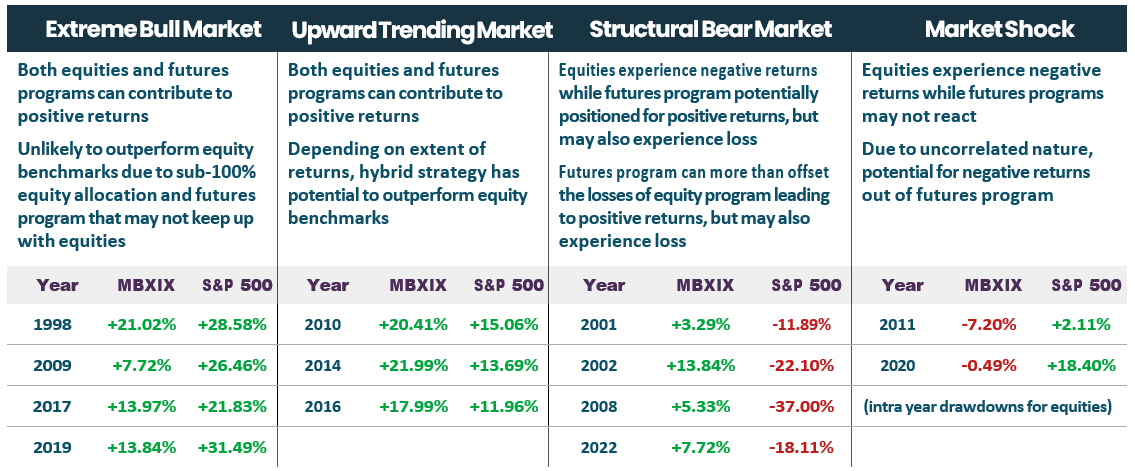 Extreme Bull Market

Both equities and futures programs can contribute to positive returns

Unlikely to outperform equity benchmarks due to sub-100% equity allocation and futures program that may not keep up with equities

| Year | MBXIX | S&P 500 |
|---|---|---|
| 1998 | +21.02% | +28.58% |
| 2009 | +7.72% | +26.46% |
| 2017 | +13.97% | +21.83% |
| 2019 | +13.84% | +31.49% |

Upward Trending Market

Both equities and futures programs can contribute to positive returns

Depending on extent of returns, hybrid strategy has potential to outperform equity benchmarks

| Year | MBXIX | S&P 500 |
|---|---|---|
| 2010 | +20.41% | +15.06% |
| 2014 | +21.99% | +13.69% |
| 2016 | +17.99% | +11.96% |

Structural Bear Market

Equities experience negative returns while futures program potentially positioned for positive returns, but may also experience loss

Futures program can more than offset the losses of equity program leading to positive returns, but may also experience loss

| Year | MBXIX | S&P 500 |
|---|---|---|
| 2001 | +3.29% | -11.89% |
| 2002 | +13.84% | -22.10% |
| 2008 | +5.33% | -37.00% |
| 2022 | +7.72% | -18.11% |

Market Shock

Equities experience negative returns while futures programs may not react

Due to uncorrelated nature, potential for negative returns out of futures program

| Year | MBXIX | S&P 500 |
|---|---|---|
| 2011 | -7.20% | +2.11% |
| 2020 | -0.49% | +18.40% |

(intra year drawdowns for equities)